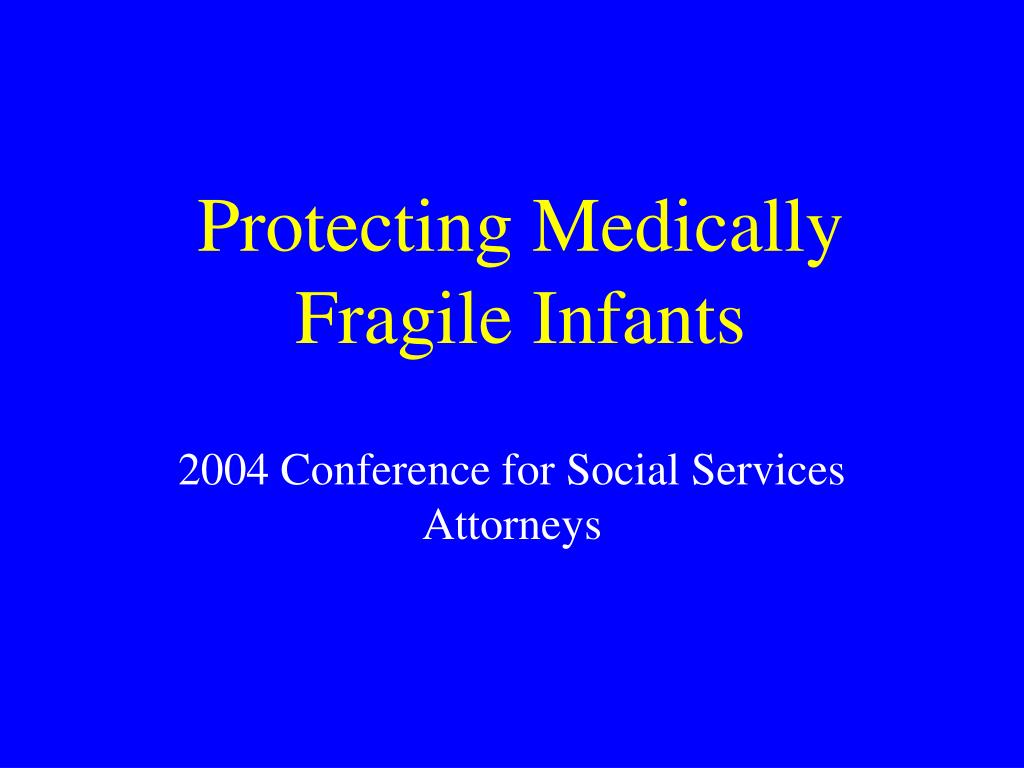 Protecting Medically Fragile Infants

2004 Conference for Social Services Attorneys